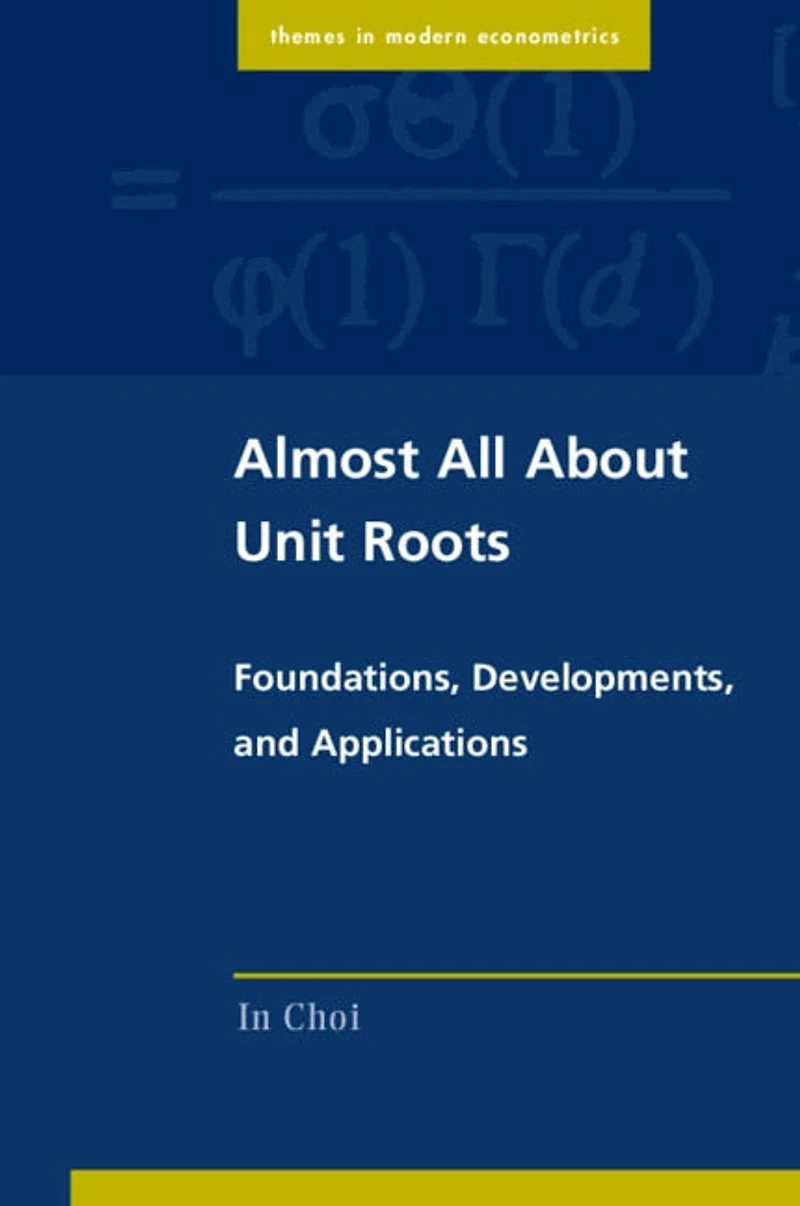 themes in modern econometrics

$= \frac{\sigma\Theta(1)}{\varphi(1)\,\Gamma(d)}$

Almost All About Unit Roots

Foundations, Developments, and Applications

In Choi